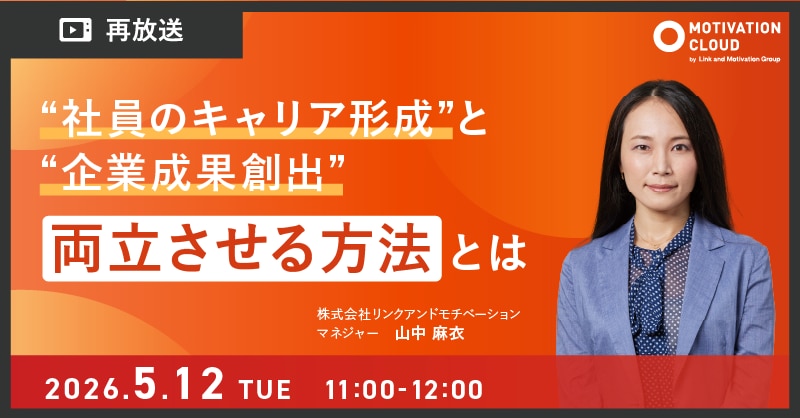 再放送

MOTIVATION CLOUD
by Link and Motivation Group

“社員のキャリア形成”と
“企業成果創出”
両立させる方法とは

株式会社リンクアンドモチベーション
マネジャー　山中 麻衣

2026.5.12 TUE　11:00-12:00